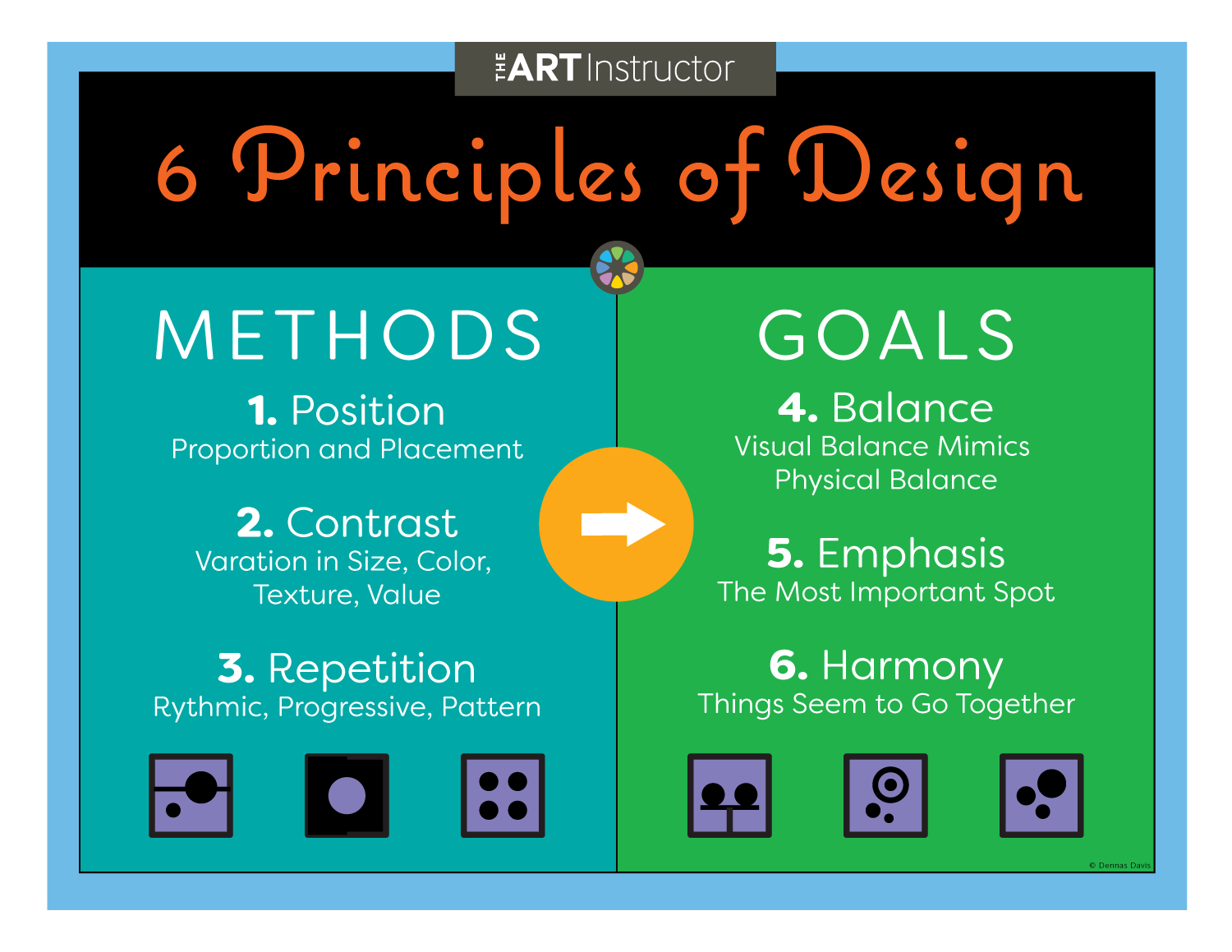 THE ART Instructor

6 Principles of Design

METHODS

1. Position
Proportion and Placement

2. Contrast
Varation in Size, Color, Texture, Value

3. Repetition
Rythmic, Progressive, Pattern

GOALS

4. Balance
Visual Balance Mimics Physical Balance

5. Emphasis
The Most Important Spot

6. Harmony
Things Seem to Go Together

© Dennas Davis